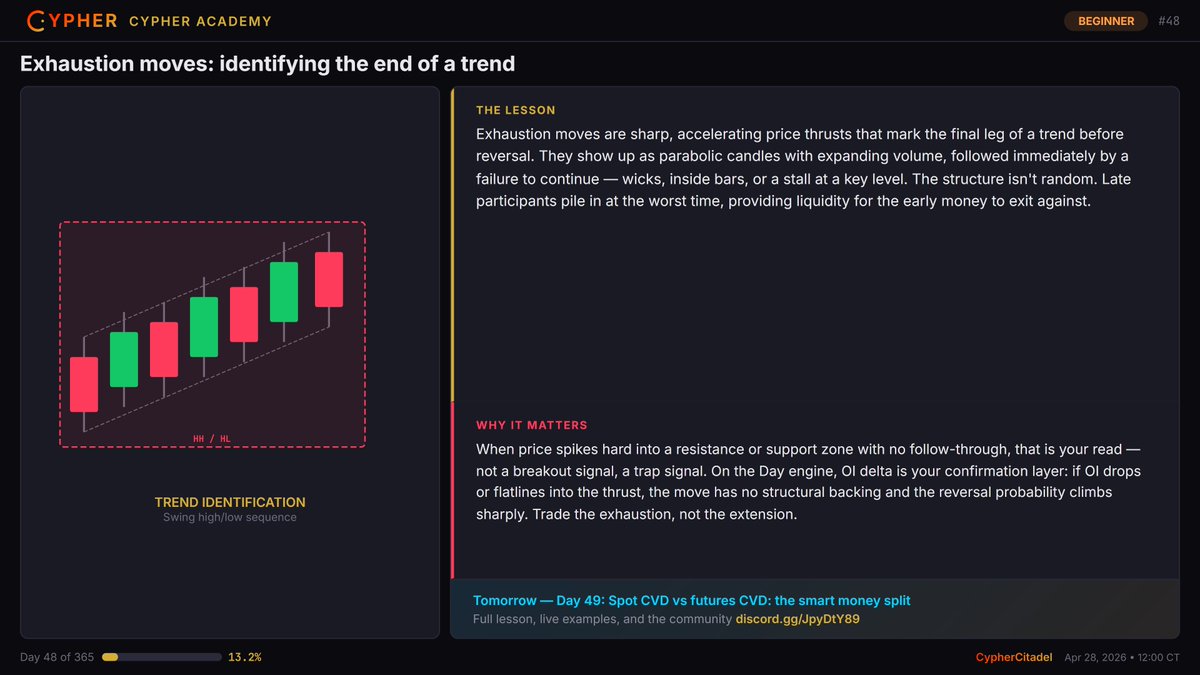 CYPHER CYPHER ACADEMY

BEGINNER #48

Exhaustion moves: identifying the end of a trend

HH / HL

TREND IDENTIFICATION
Swing high/low sequence

THE LESSON

Exhaustion moves are sharp, accelerating price thrusts that mark the final leg of a trend before reversal. They show up as parabolic candles with expanding volume, followed immediately by a failure to continue — wicks, inside bars, or a stall at a key level. The structure isn't random. Late participants pile in at the worst time, providing liquidity for the early money to exit against.

WHY IT MATTERS

When price spikes hard into a resistance or support zone with no follow-through, that is your read — not a breakout signal, a trap signal. On the Day engine, OI delta is your confirmation layer: if OI drops or flatlines into the thrust, the move has no structural backing and the reversal probability climbs sharply. Trade the exhaustion, not the extension.

Tomorrow — Day 49: Spot CVD vs futures CVD: the smart money split
Full lesson, live examples, and the community discord.gg/JpyDtY89

Day 48 of 365 13.2%

CypherCitadel Apr 28, 2026 • 12:00 CT